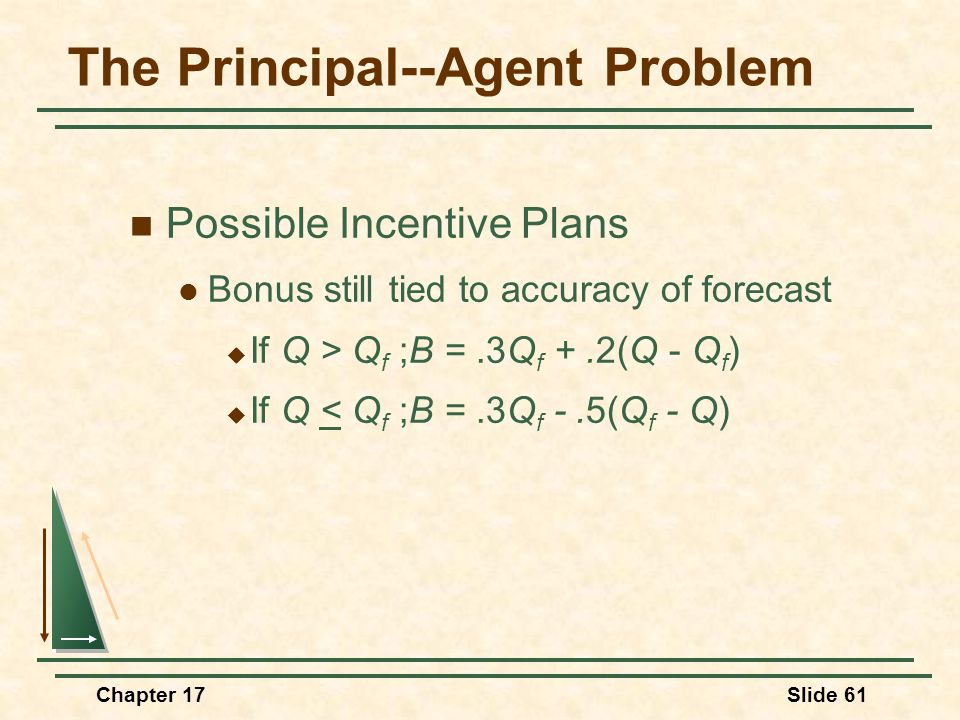 The Principal--Agent Problem

Possible Incentive Plans

Bonus still tied to accuracy of forecast

If $Q > Q_f$ ;$B = .3Q_f + .2(Q - Q_f)$

If $Q \leq Q_f$ ;$B = .3Q_f - .5(Q_f - Q)$

Chapter 17

Slide 61